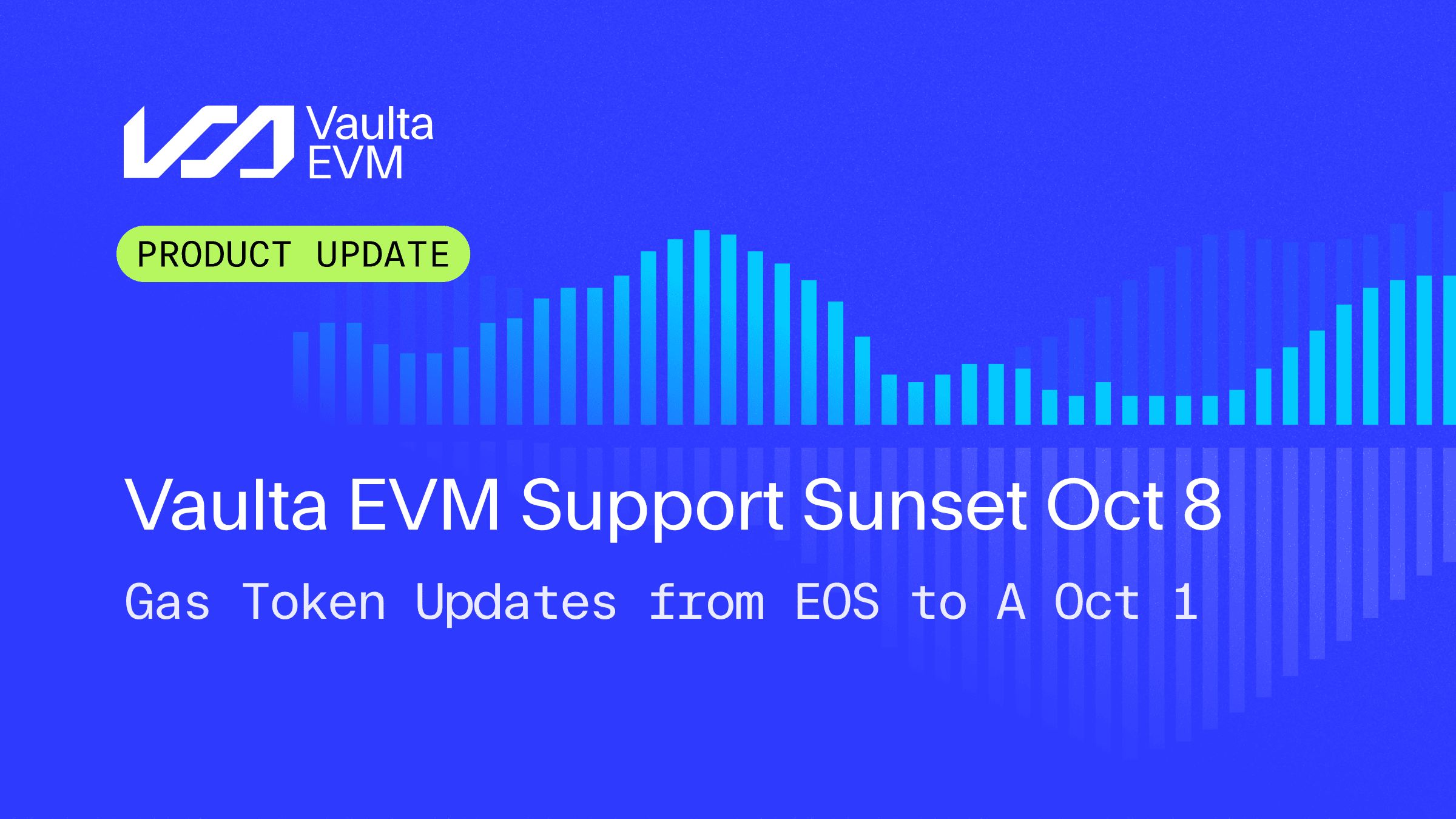 Vaulta EVM

PRODUCT UPDATE

Vaulta EVM Support Sunset Oct 8

Gas Token Updates from EOS to A Oct 1